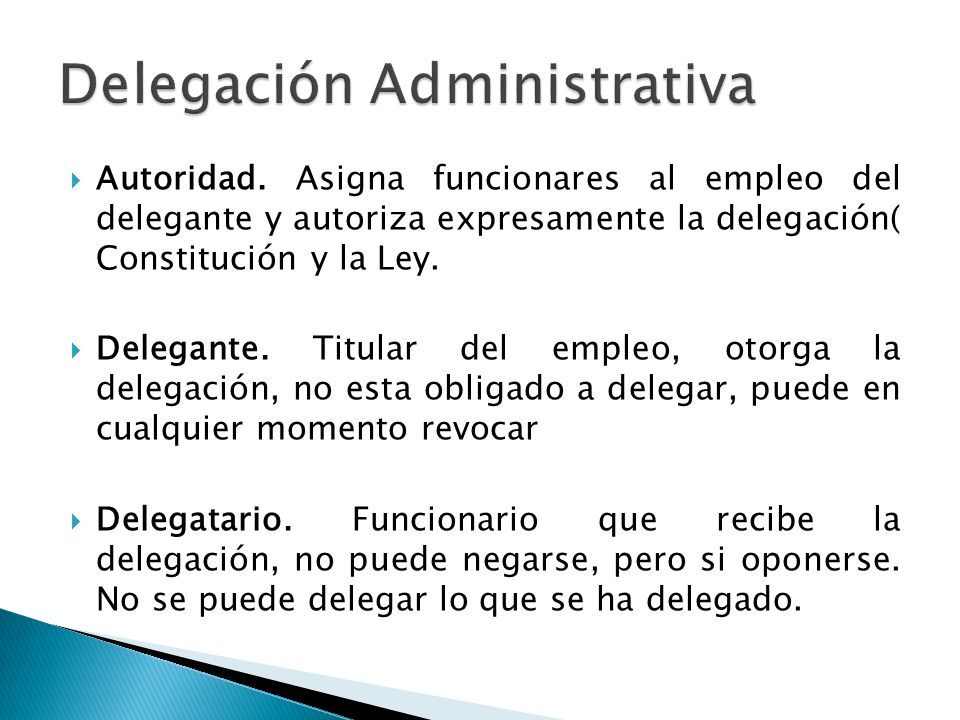 Delegación Administrativa

Autoridad. Asigna funcionares al empleo del delegante y autoriza expresamente la delegación( Constitución y la Ley.

Delegante. Titular del empleo, otorga la delegación, no esta obligado a delegar, puede en cualquier momento revocar

Delegatario. Funcionario que recibe la delegación, no puede negarse, pero si oponerse. No se puede delegar lo que se ha delegado.